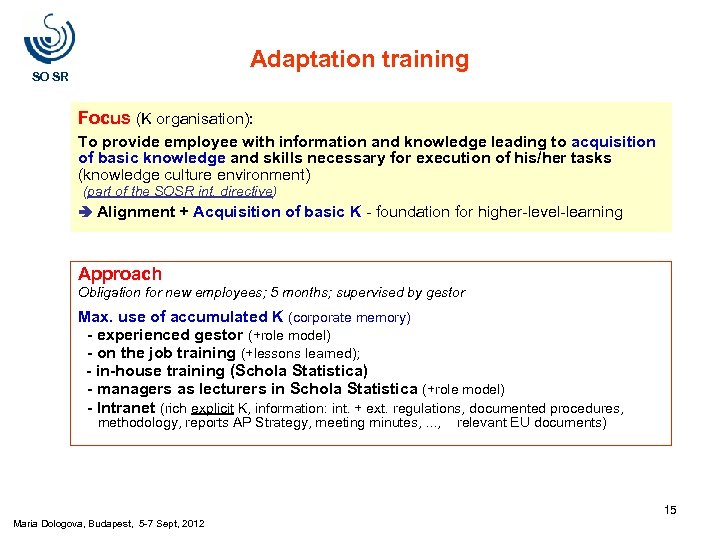 SO SR

Adaptation training

Focus (K organisation):

To provide employee with information and knowledge leading to acquisition of basic knowledge and skills necessary for execution of his/her tasks (knowledge culture environment)
(part of the SOSR int. directive)

➔ Alignment + Acquisition of basic K - foundation for higher-level-learning

Approach
Obligation for new employees; 5 months; supervised by gestor

Max. use of accumulated K (corporate memory)
- experienced gestor (+role model)
- on the job training (+lessons learned);
- in-house training (Schola Statistica)
- managers as lecturers in Schola Statistica (+role model)
- Intranet (rich explicit K, information: int. + ext. regulations, documented procedures, methodology, reports AP Strategy, meeting minutes, ..., relevant EU documents)

15

Maria Dologova, Budapest, 5-7 Sept, 2012